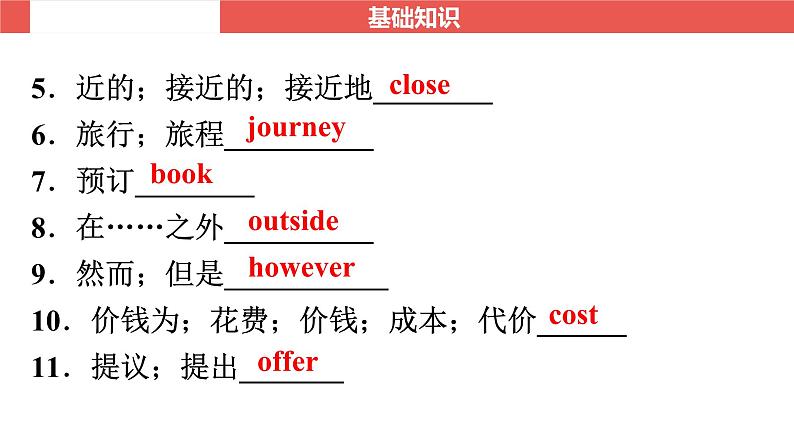 基础知识

5．近的；接近的；接近地 close

6．旅行；旅程 journey

7．预订 book

8．在……之外 outside

9．然而；但是 however

10．价钱为；花费；价钱；成本；代价 cost

11．提议；提出 offer